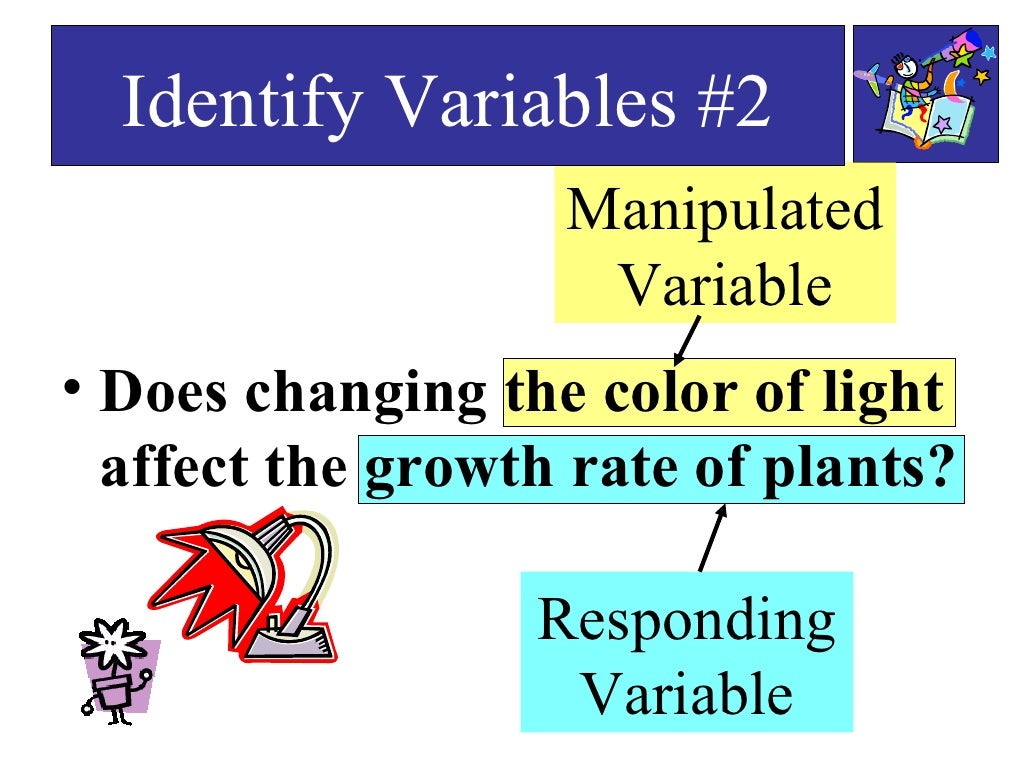 Identify Variables #2

Manipulated Variable

• Does changing the color of light affect the growth rate of plants?

Responding Variable